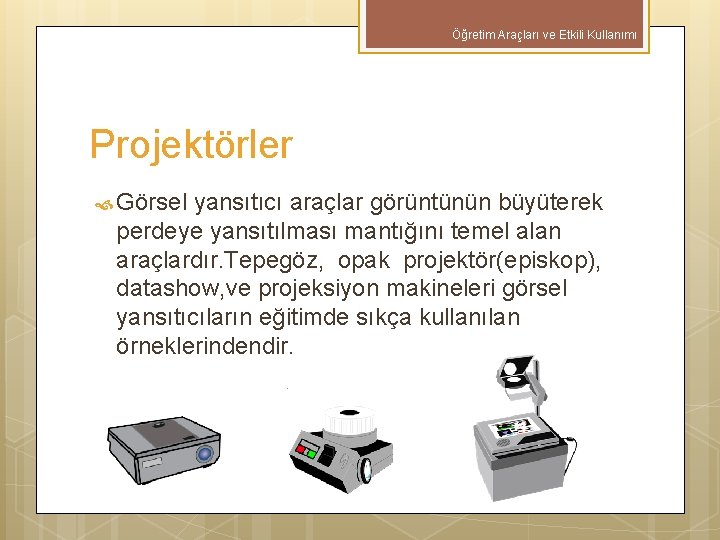 Öğretim Araçları ve Etkili Kullanımı

Projektörler

Görsel yansıtıcı araçlar görüntünün büyüterek perdeye yansıtılması mantığını temel alan araçlardır.Tepegöz, opak projektör(episkop), datashow,ve projeksiyon makineleri görsel yansıtıcıların eğitimde sıkça kullanılan örneklerindendir.